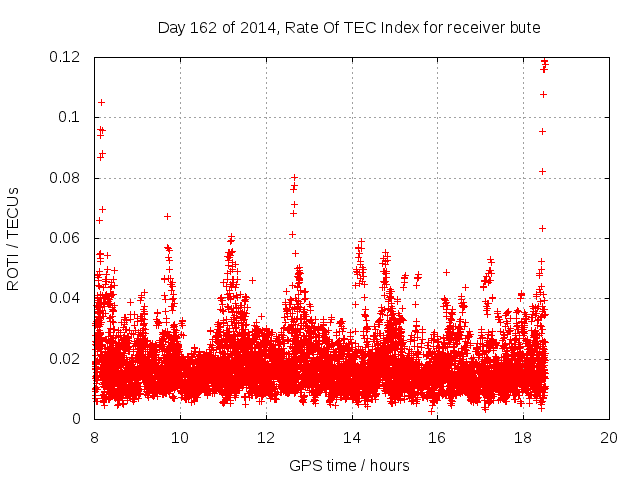 Day 162 of 2014, Rate Of TEC Index for receiver bute

ROTI / TECUs

0.12
0.1
0.08
0.06
0.04
0.02
0

8
10
12
14
16
18
20

GPS time / hours